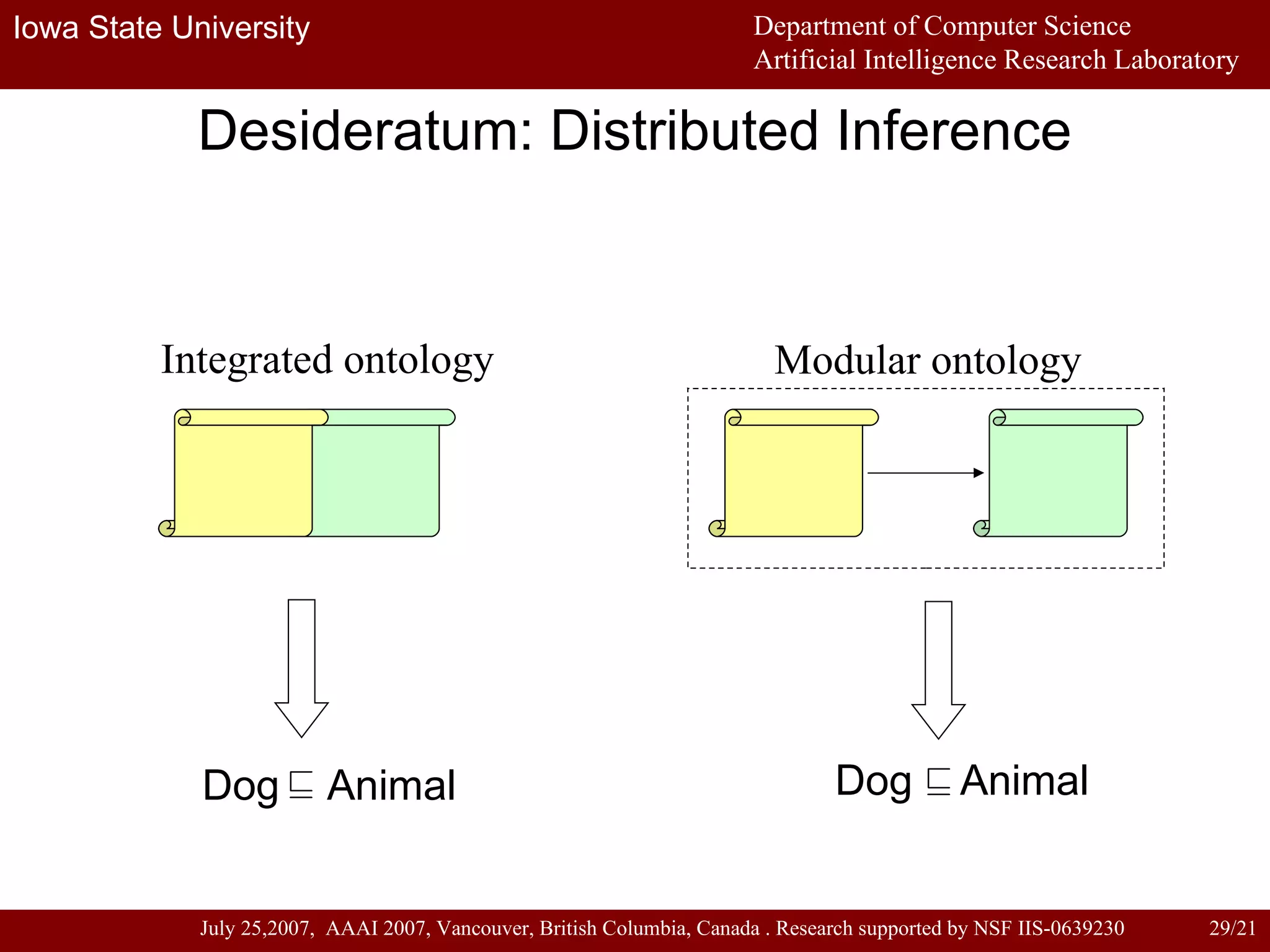 Iowa State University

Department of Computer Science
Artificial Intelligence Research Laboratory

Desideratum: Distributed Inference

Integrated ontology

Modular ontology

Dog $\sqsubseteq$ Animal

Dog $\sqsubseteq$ Animal

July 25,2007, AAAI 2007, Vancouver, British Columbia, Canada . Research supported by NSF IIS-0639230

29/21